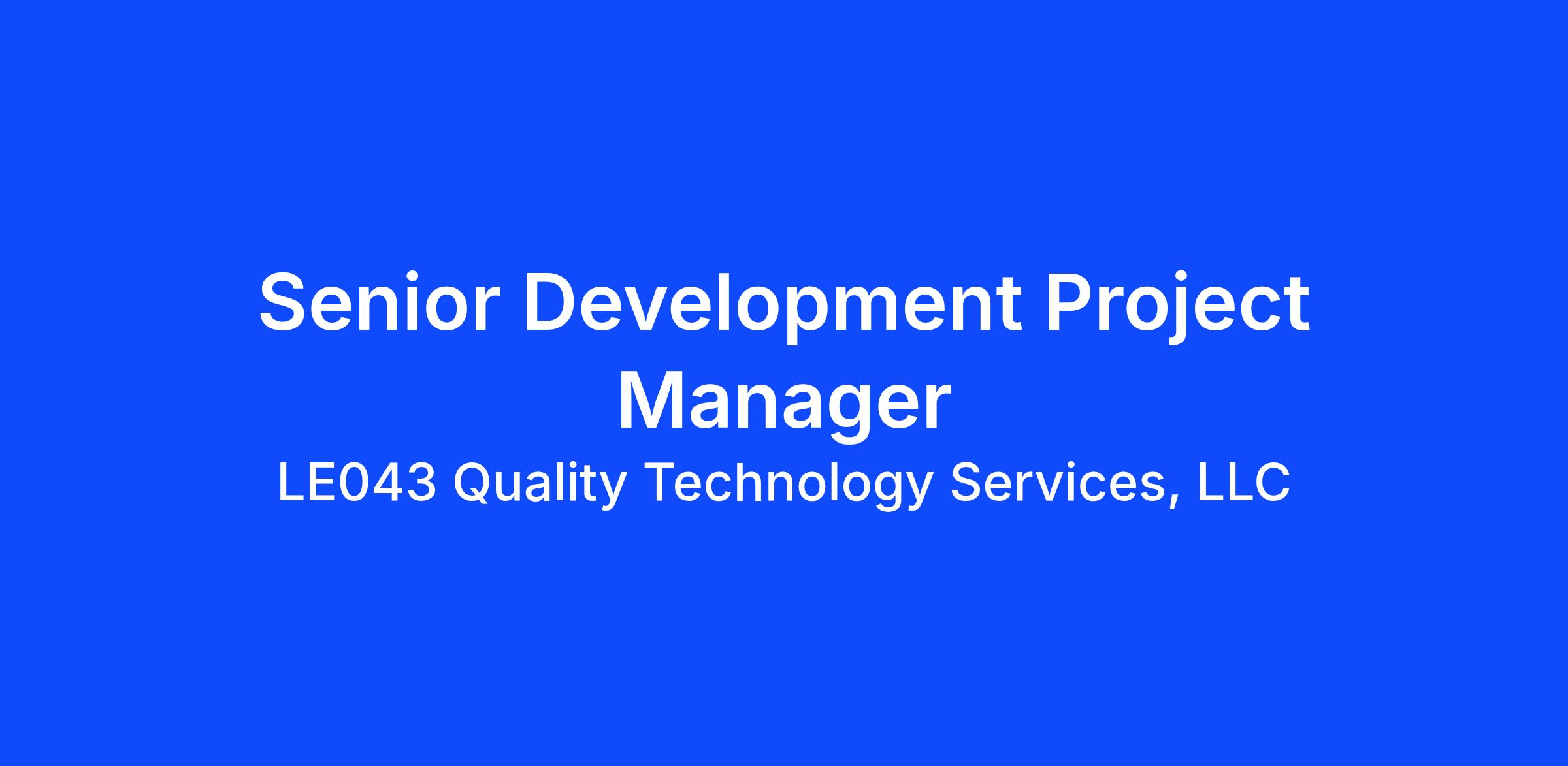 Senior Development Project Manager

LE043 Quality Technology Services, LLC